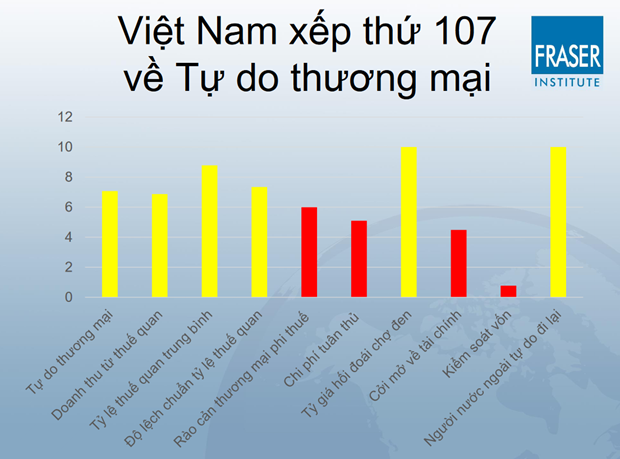 Việt Nam xếp thứ 107 về Tự do thương mại

FRASER INSTITUTE

12
10
8
6
4
2
0

Tự do thương mại
Doanh thu từ thuế quan
Tỷ lệ thuế quan trung bình
Độ lệch chuẩn tỷ lệ thuế quan
Rào cản thương mại phi thuế
Chi phí tuân thủ
Tỷ giá hối đoái chợ đen
Cởi mở về tài chính
Kiểm soát vốn
Người nước ngoài tự do đi lại